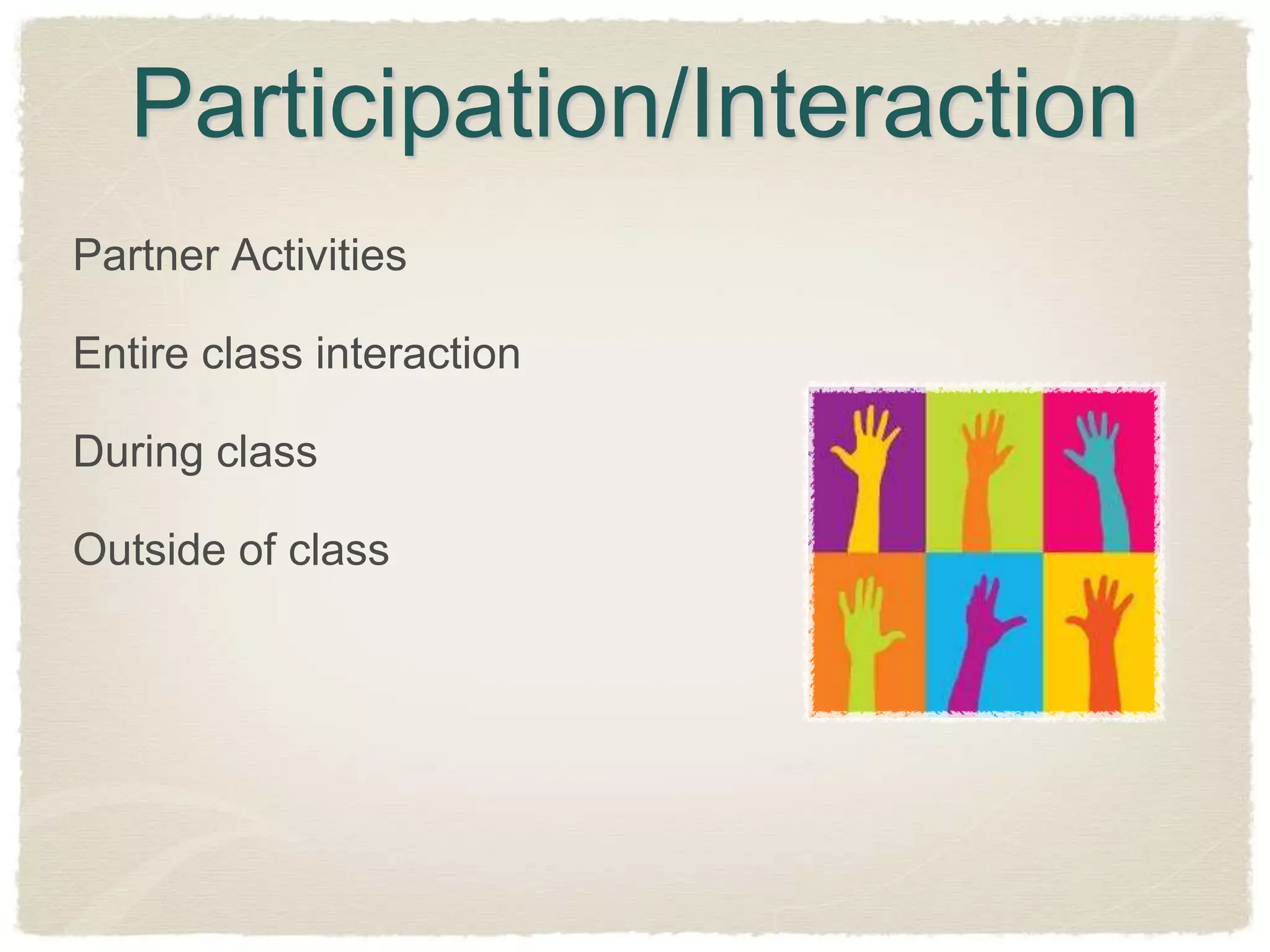 Participation/Interaction

Partner Activities

Entire class interaction

During class

Outside of class